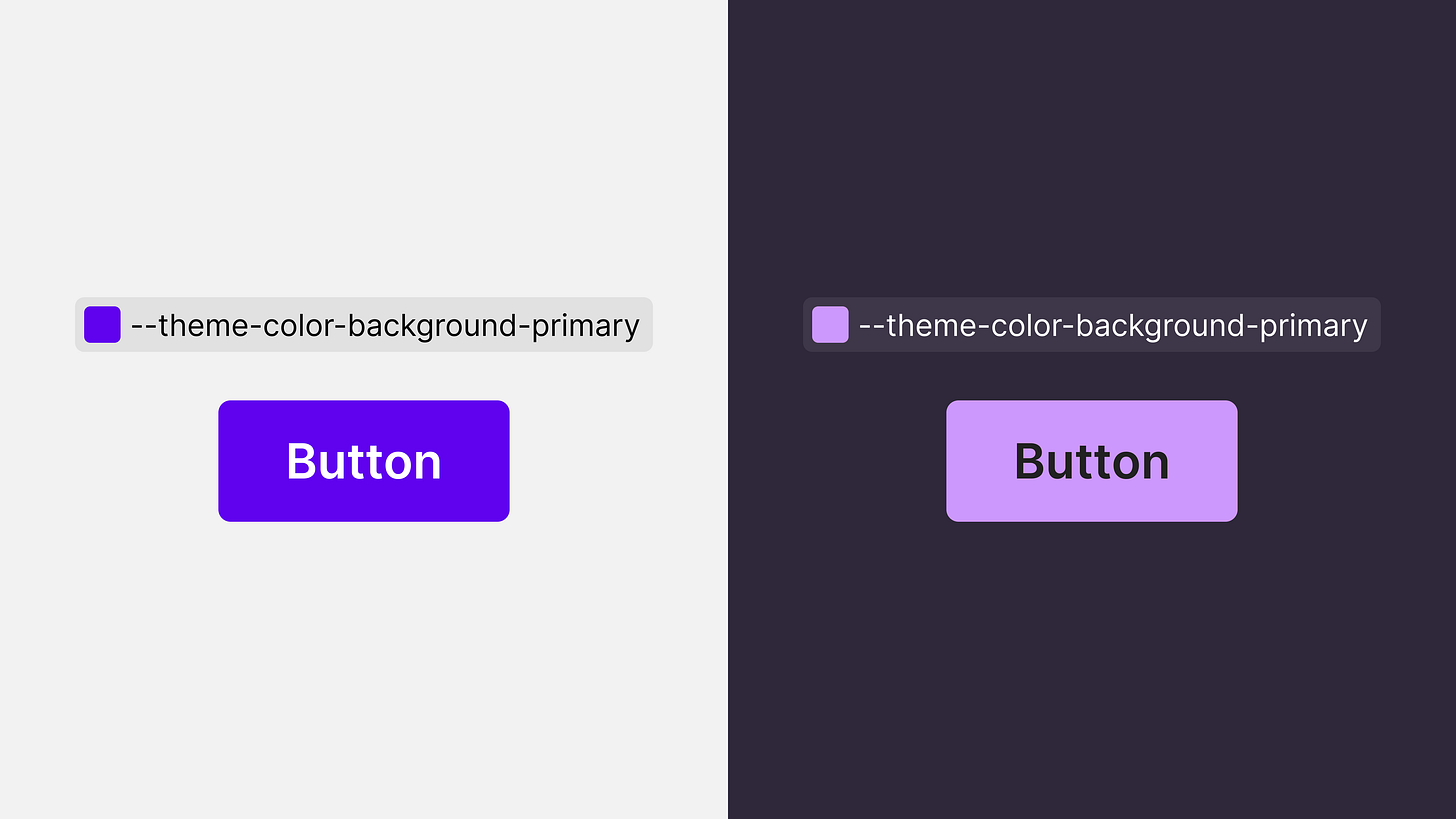 --theme-color-background-primary

Button

--theme-color-background-primary

Button